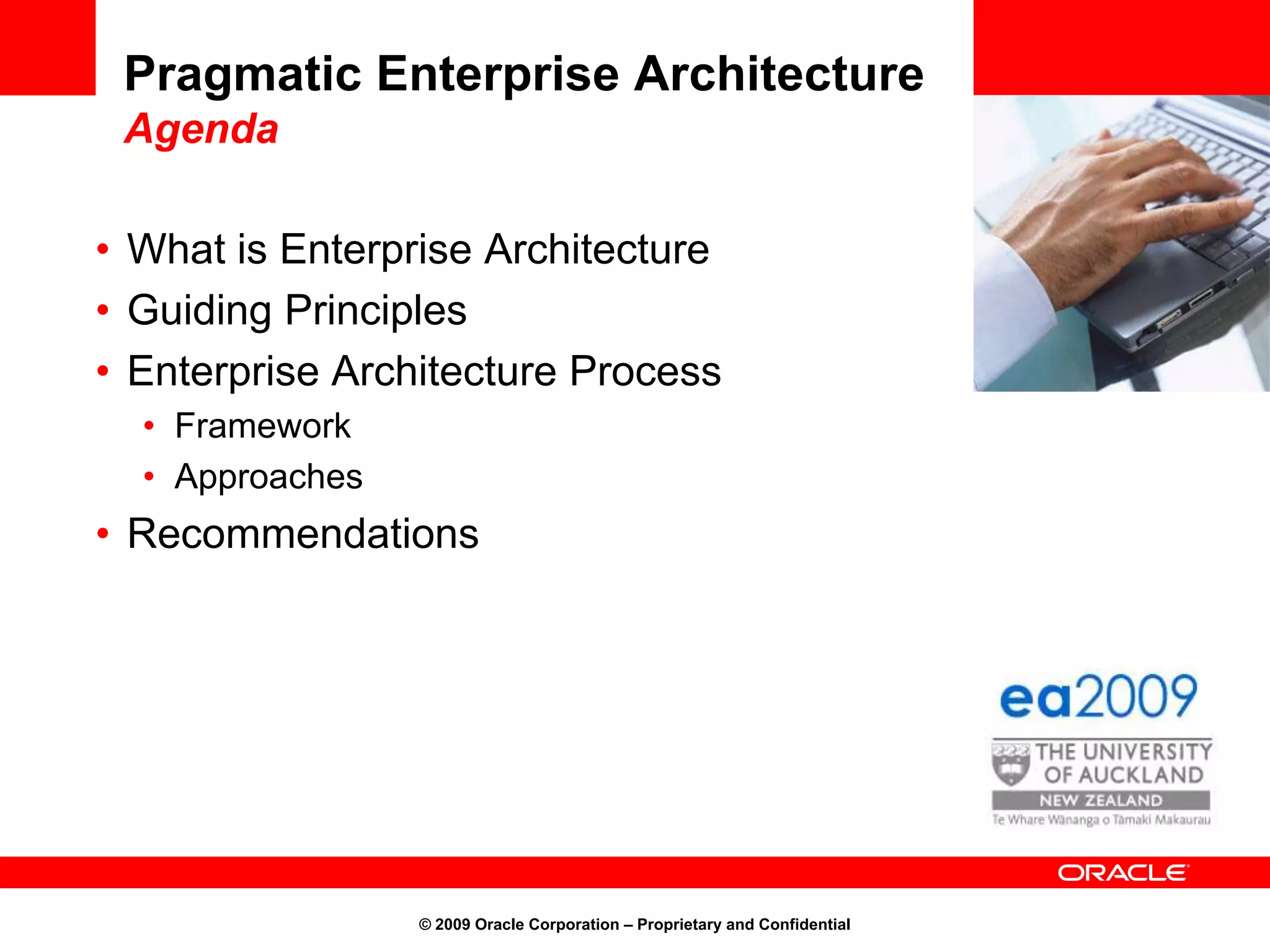 Pragmatic Enterprise Architecture
Agenda

• What is Enterprise Architecture
• Guiding Principles
• Enterprise Architecture Process
  • Framework
  • Approaches
• Recommendations

ea2009
THE UNIVERSITY OF AUCKLAND
NEW ZEALAND
Te Whare Wānanga o Tāmaki Makaurau

ORACLE

© 2009 Oracle Corporation – Proprietary and Confidential